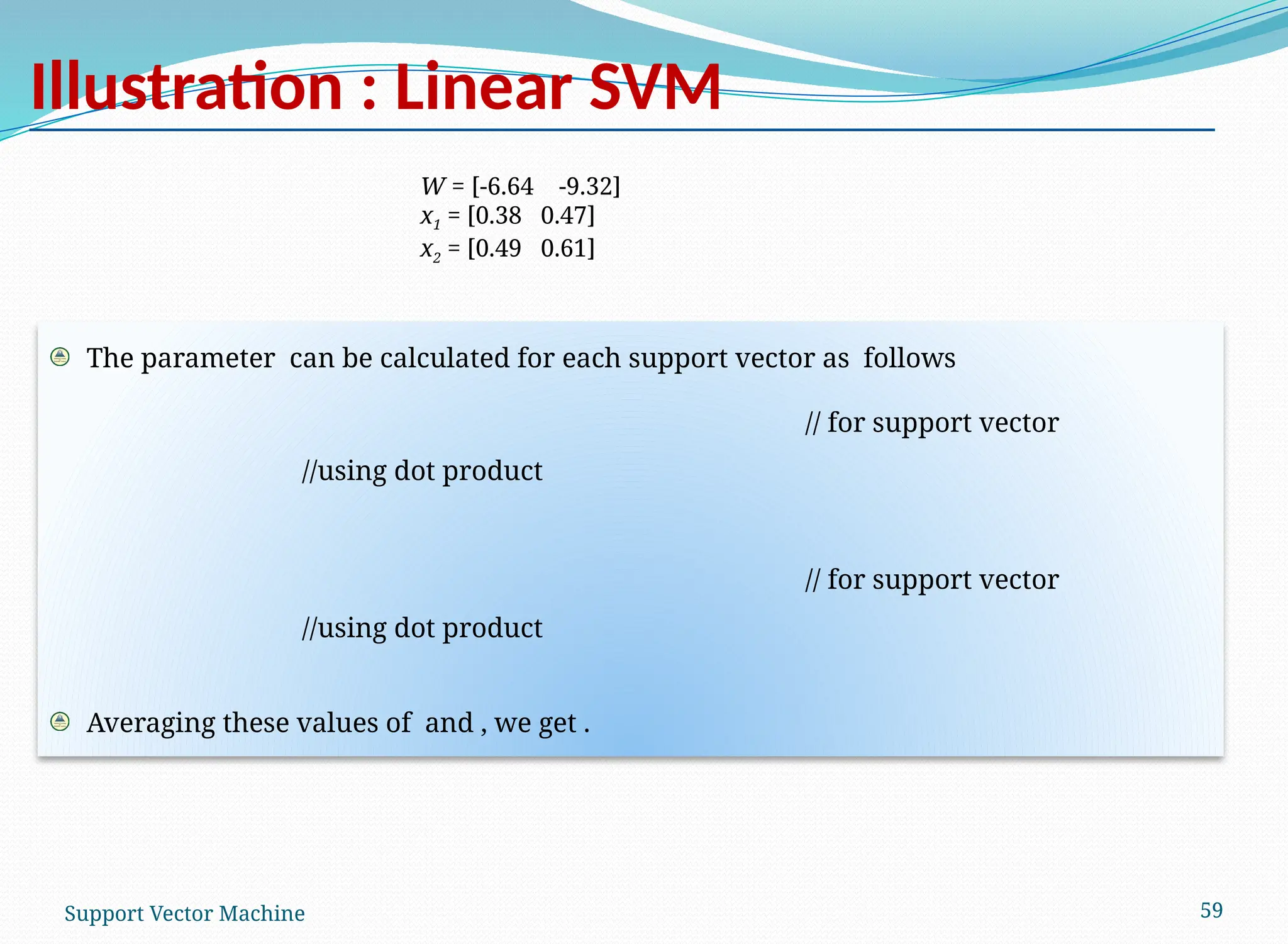 Illustration : Linear SVM

$W$ = [-6.64 -9.32]
$x_1$ = [0.38 0.47]
$x_2$ = [0.49 0.61]

The parameter can be calculated for each support vector as follows

// for support vector

//using dot product

// for support vector

//using dot product

Averaging these values of and , we get .

Support Vector Machine

59